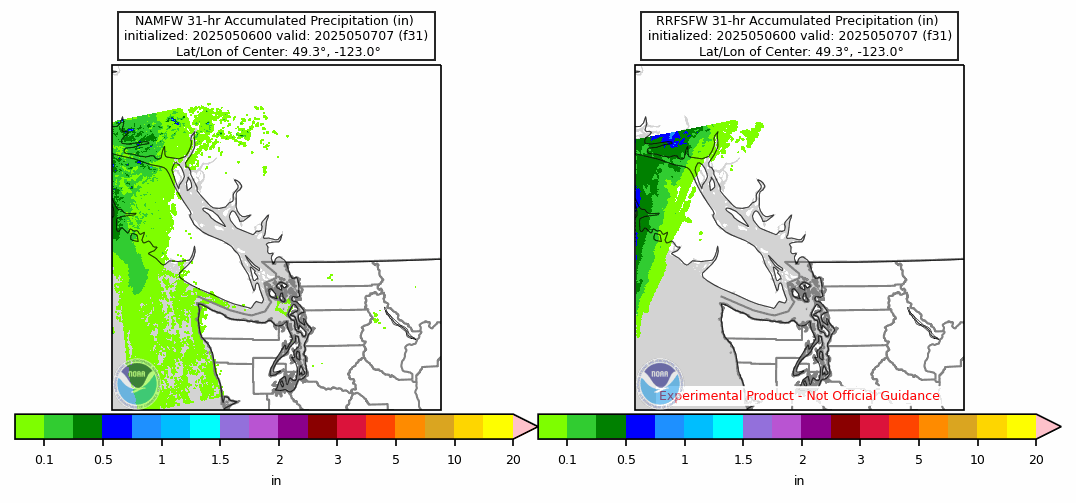 NAMFW 31-hr Accumulated Precipitation (in)
initialized: 2025050600 valid: 2025050707 (f31)
Lat/Lon of Center: 49.3°, -123.0°

NOAA

0.1 0.5 1 1.5 2 3 5 10 20
in

RRFSFW 31-hr Accumulated Precipitation (in)
initialized: 2025050600 valid: 2025050707 (f31)
Lat/Lon of Center: 49.3°, -123.0°

NOAA

Experimental Product - Not Official Guidance

0.1 0.5 1 1.5 2 3 5 10 20
in